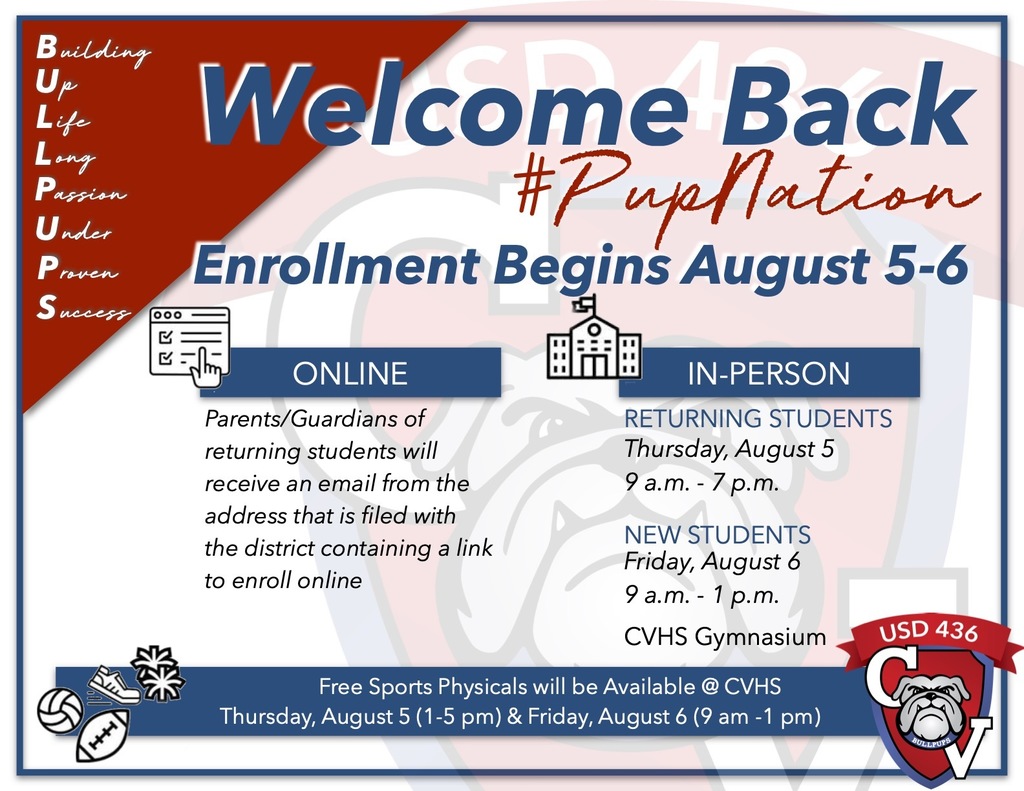 Building
Up
Life
Long
Passion
Under
Proven
Success

Welcome Back
#PupNation

Enrollment Begins August 5-6

ONLINE

Parents/Guardians of returning students will receive an email from the address that is filed with the district containing a link to enroll online

IN-PERSON

RETURNING STUDENTS
Thursday, August 5
9 a.m. - 7 p.m.

NEW STUDENTS
Friday, August 6
9 a.m. - 1 p.m.

CVHS Gymnasium

Free Sports Physicals will be Available @ CVHS
Thursday, August 5 (1-5 pm) & Friday, August 6 (9 am -1 pm)

USD 436
CV
BULLPUPS